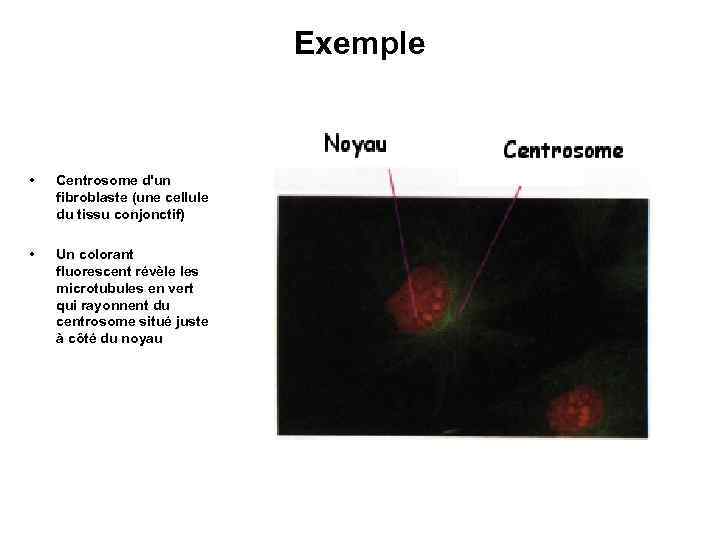 Exemple

• Centrosome d'un fibroblaste (une cellule du tissu conjonctif)

• Un colorant fluorescent révèle les microtubules en vert qui rayonnent du centrosome situé juste à côté du noyau

Noyau

Centrosome